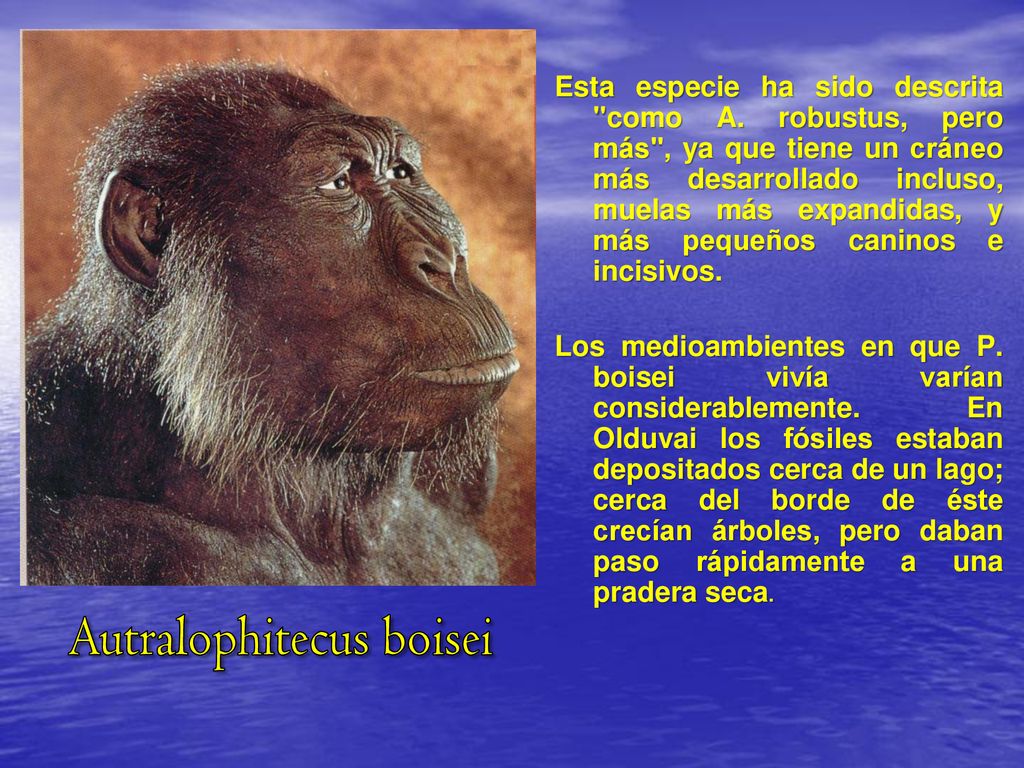 Esta especie ha sido descrita "como A. robustus, pero más", ya que tiene un cráneo más desarrollado incluso, muelas más expandidas, y más pequeños caninos e incisivos.

Los medioambientes en que P. boisei vivía varían considerablemente. En Olduvai los fósiles estaban depositados cerca de un lago; cerca del borde de éste crecían árboles, pero daban paso rápidamente a una pradera seca.

Autralophitecus boisei